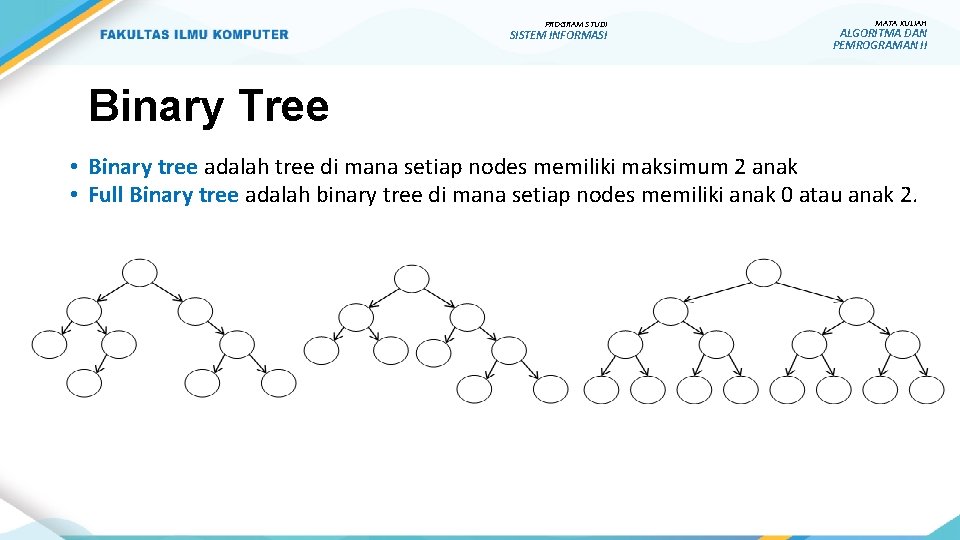 FAKULTAS ILMU KOMPUTER

PROGRAM STUDI
SISTEM INFORMASI

MATA KULIAH
ALGORITMA DAN PEMROGRAMAN II

Binary Tree

• Binary tree adalah tree di mana setiap nodes memiliki maksimum 2 anak
• Full Binary tree adalah binary tree di mana setiap nodes memiliki anak 0 atau anak 2.